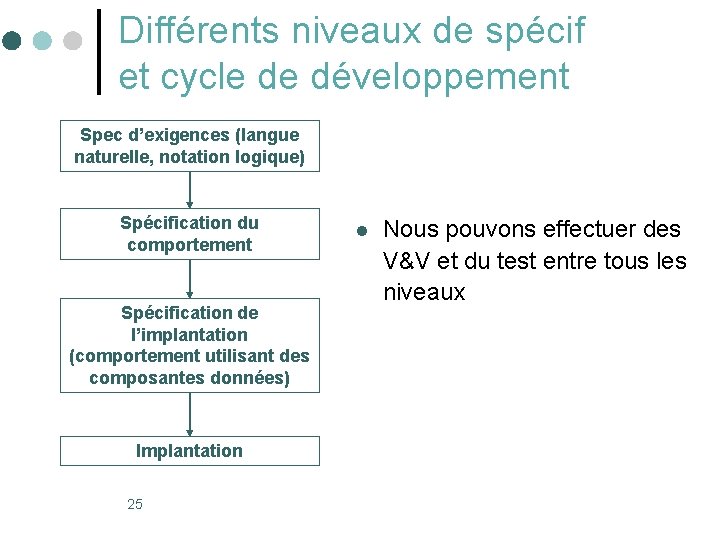 Différents niveaux de spécif et cycle de développement

Spec d'exigences (langue naturelle, notation logique)

Spécification du comportement

Spécification de l'implantation (comportement utilisant des composantes données)

Implantation

- Nous pouvons effectuer des V&V et du test entre tous les niveaux

25